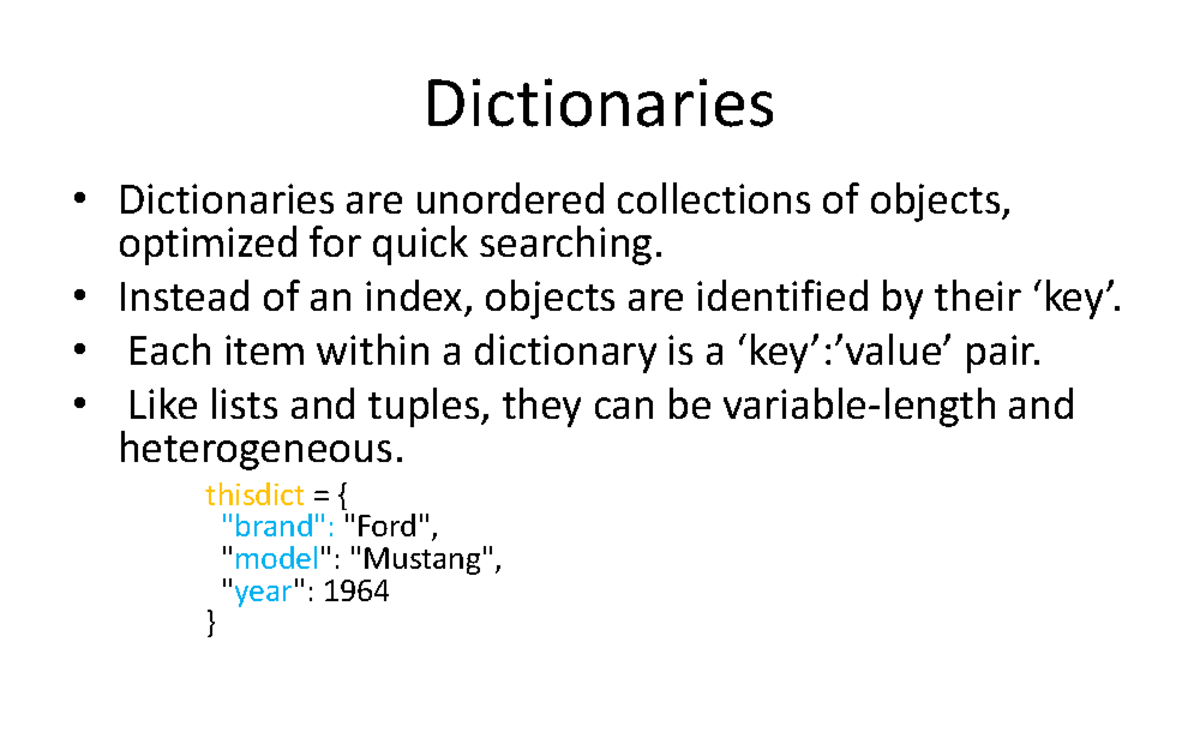 Dictionaries

• Dictionaries are unordered collections of objects, optimized for quick searching.
• Instead of an index, objects are identified by their ‘key’.
• Each item within a dictionary is a ‘key’:’value’ pair.
• Like lists and tuples, they can be variable-length and heterogeneous.

thisdict = {
"brand": "Ford",
"model": "Mustang",
"year": 1964
}